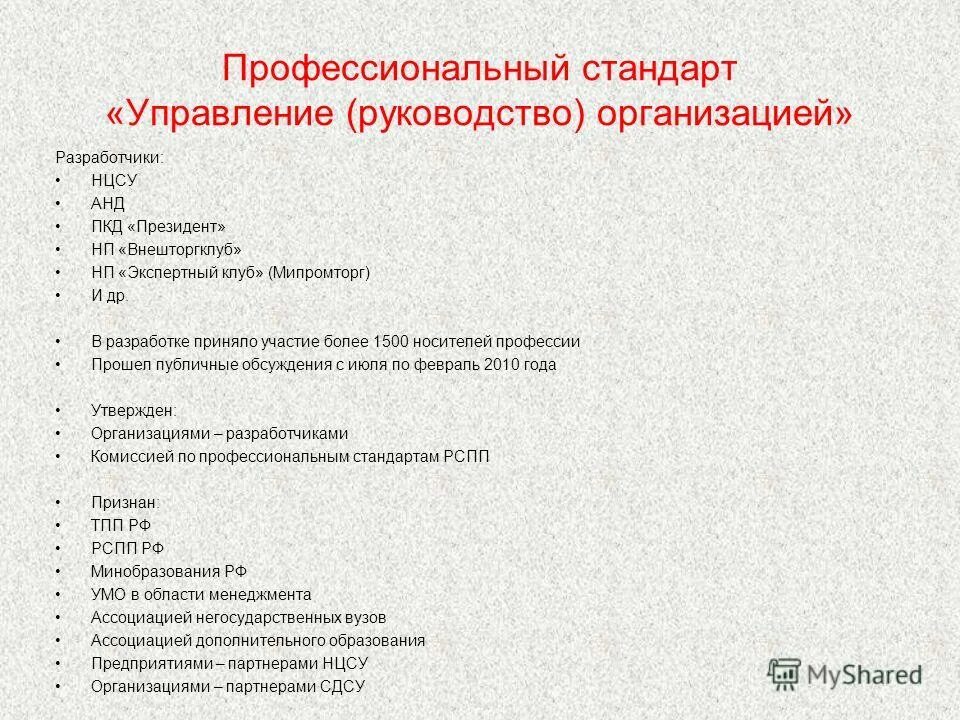 Профессиональный стандарт «Управление (руководство) организацией»

Разработчики:
• НЦСУ
• АНД
• ПКД «Президент»
• НП «Внешторгклуб»
• НП «Экспертный клуб» (Мипромторг)
• И др.

• В разработке приняло участие более 1500 носителей профессии
• Прошел публичные обсуждения с июля по февраль 2010 года

• Утвержден:
• Организациями – разработчиками
• Комиссией по профессиональным стандартам РСПП

• Признан:
• ТПП РФ
• РСПП РФ
• Минобразования РФ
• УМО в области менеджмента
• Ассоциацией негосударственных вузов
• Ассоциацией дополнительного образования
• Предприятиями – партнерами НЦСУ
• Организациями – партнерами СДСУ

MyShared